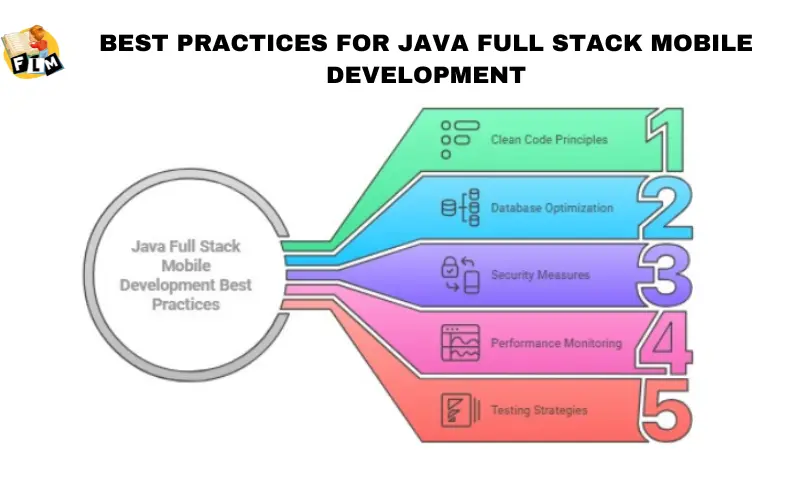 FLM

BEST PRACTICES FOR JAVA FULL STACK MOBILE DEVELOPMENT

Java Full Stack Mobile Development Best Practices

Clean Code Principles 1

Database Optimization 2

Security Measures 3

Performance Monitoring 4

Testing Strategies 5